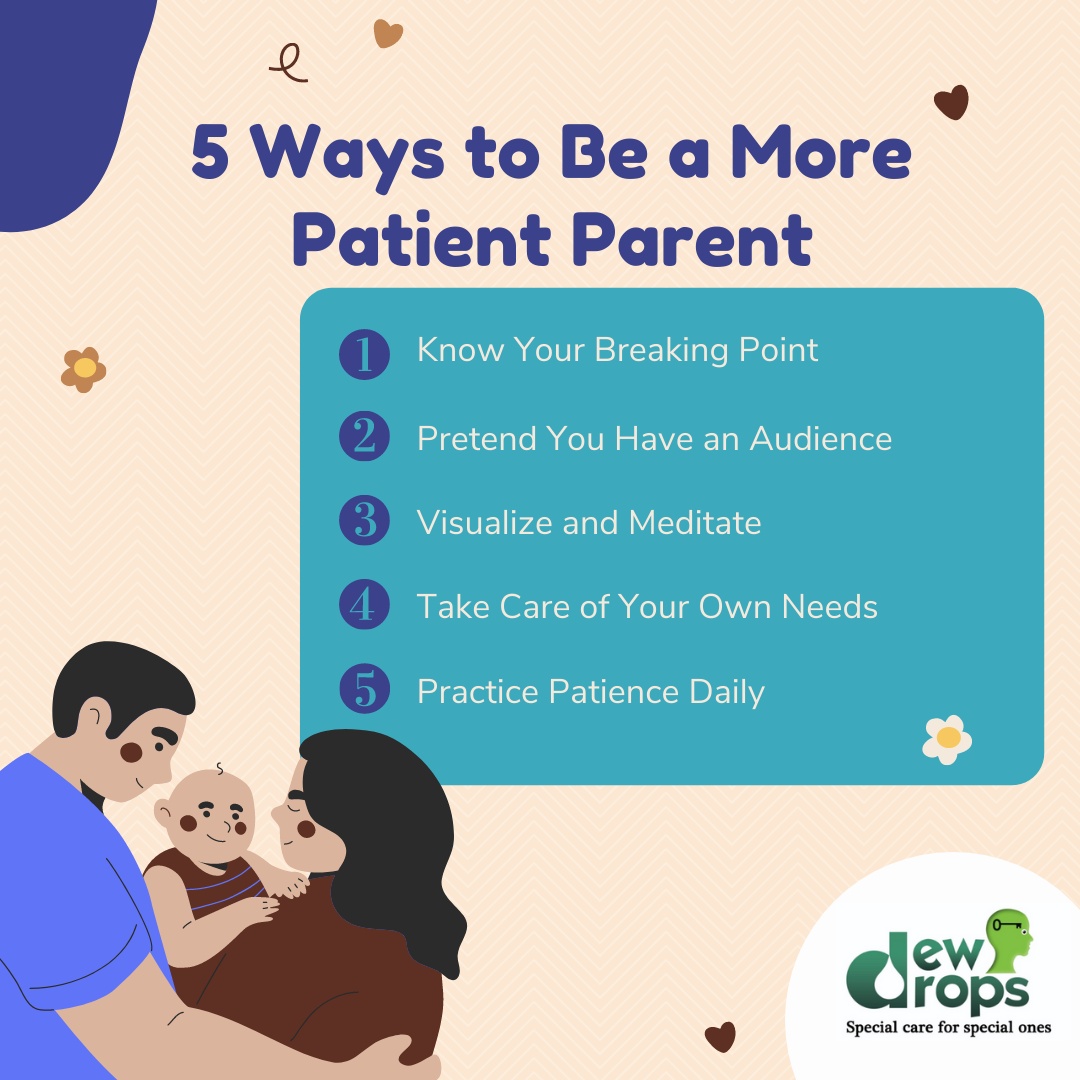 5 Ways to Be a More Patient Parent

1 Know Your Breaking Point

2 Pretend You Have an Audience

3 Visualize and Meditate

4 Take Care of Your Own Needs

5 Practice Patience Daily

dew drops
Special care for special ones